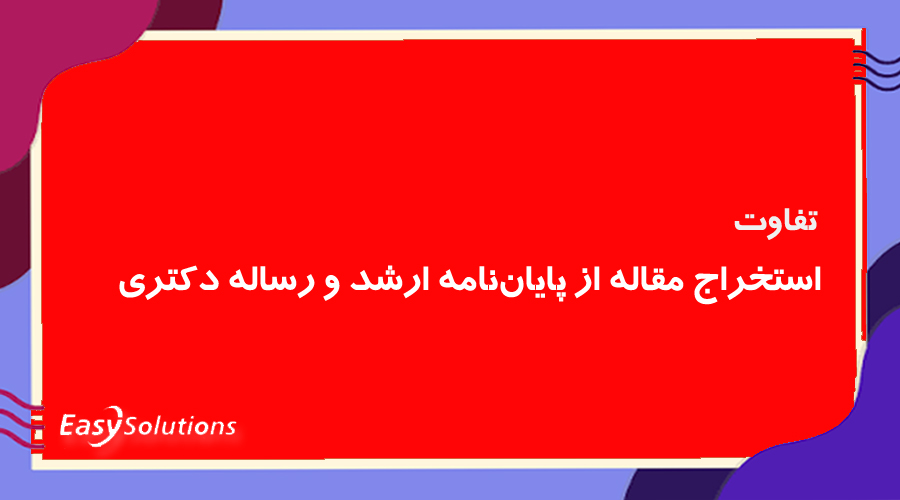 تفاوت
استخراج مقاله از پایان‌نامه ارشد و رساله دکتری

EasySolutions